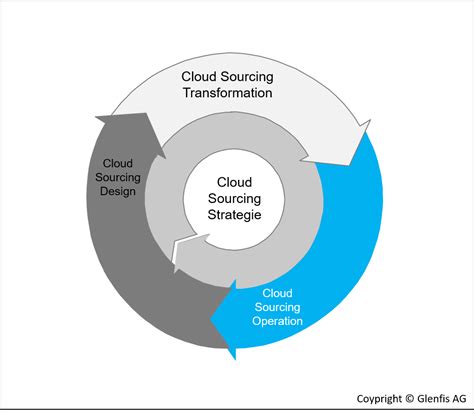 Cloud Sourcing Transformation

Cloud Sourcing Design

Cloud Sourcing Strategie

Cloud Sourcing Operation

Copyright © Glenfis AG